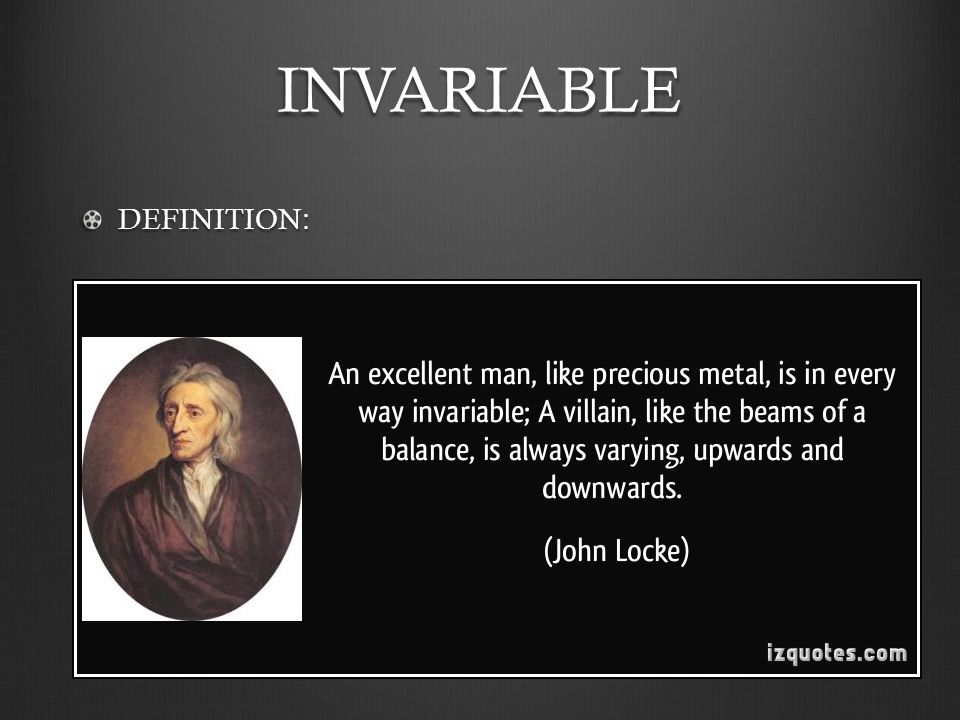 INVARIABLE

DEFINITION:

An excellent man, like precious metal, is in every way invariable; A villain, like the beams of a balance, is always varying, upwards and downwards.

(John Locke)

izquotes.com